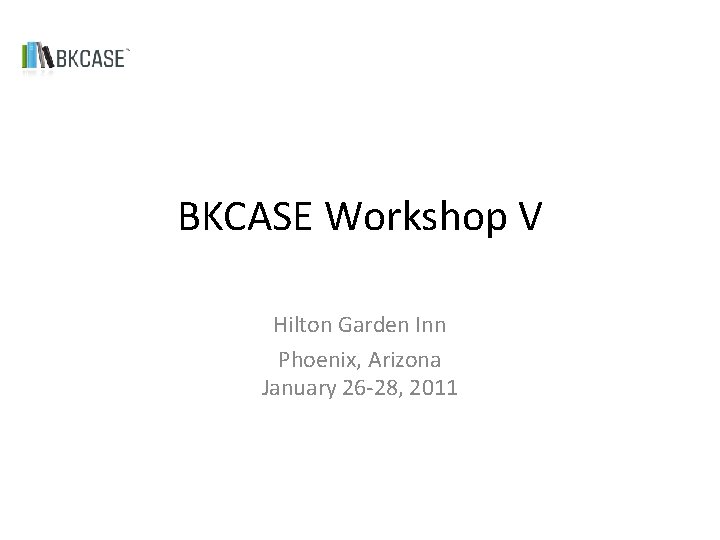 BKCASE

BKCASE Workshop V

Hilton Garden Inn

Phoenix, Arizona
January 26-28, 2011